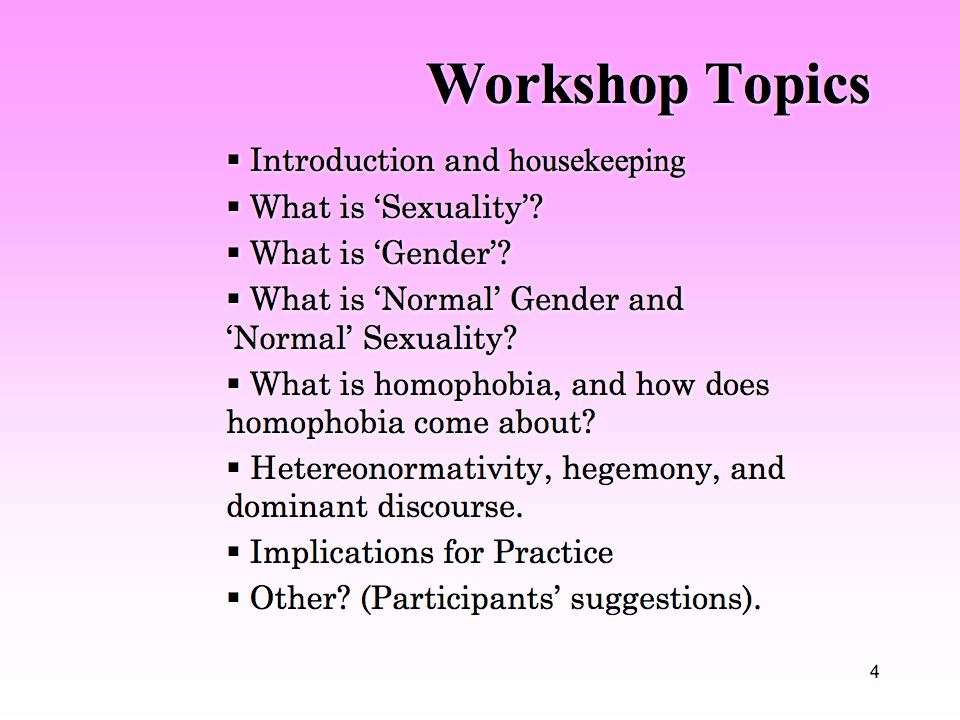 Workshop Topics

▪ Introduction and housekeeping
▪ What is ‘Sexuality’?
▪ What is ‘Gender’?
▪ What is ‘Normal’ Gender and ‘Normal’ Sexuality?
▪ What is homophobia, and how does homophobia come about?
▪ Hetereonormativity, hegemony, and dominant discourse.
▪ Implications for Practice
▪ Other? (Participants’ suggestions).

4